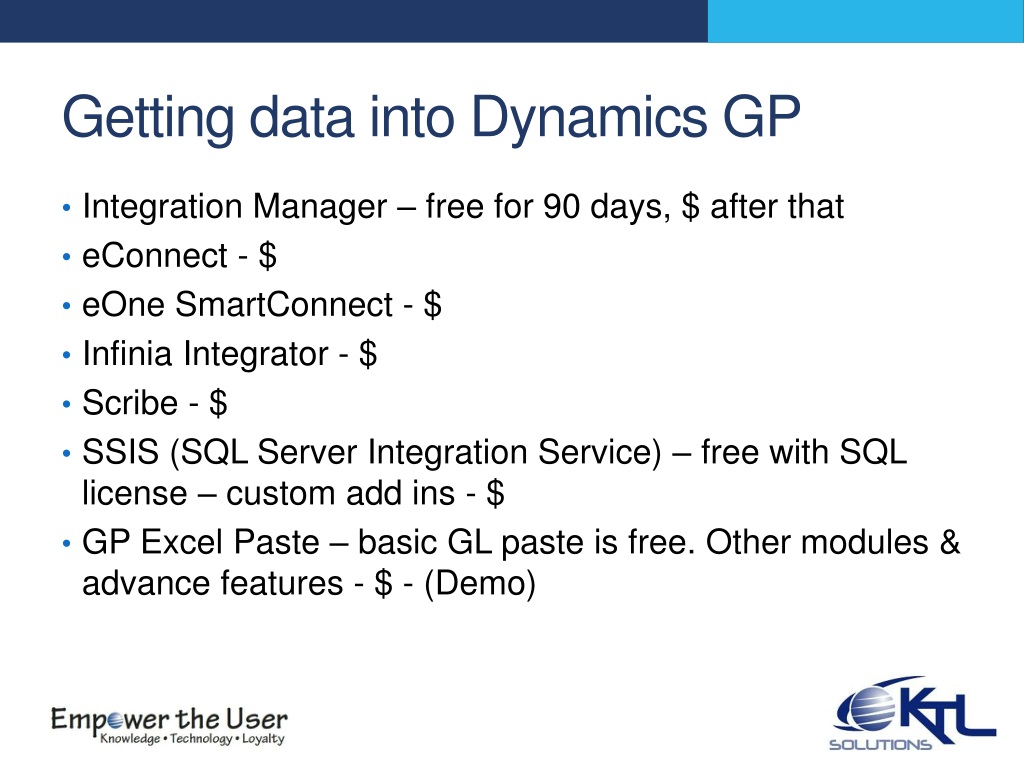 Getting data into Dynamics GP

• Integration Manager – free for 90 days, \$ after that
• eConnect - \$
• eOne SmartConnect - \$
• Infinia Integrator - \$
• Scribe - \$
• SSIS (SQL Server Integration Service) – free with SQL license – custom add ins - \$
• GP Excel Paste – basic GL paste is free. Other modules & advance features - \$ - (Demo)

Empower the User
Knowledge • Technology • Loyalty

KTL
SOLUTIONS